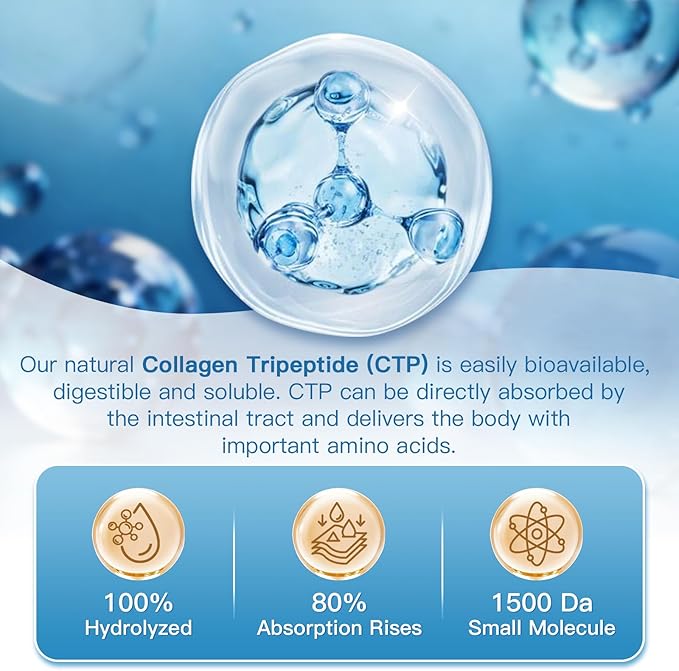 Our natural Collagen Tripeptide (CTP) is easily bioavailable, digestible and soluble. CTP can be directly absorbed by the intestinal tract and delivers the body with important amino acids.

100%
Hydrolyzed

80%
Absorption Rises

1500 Da
Small Molecule